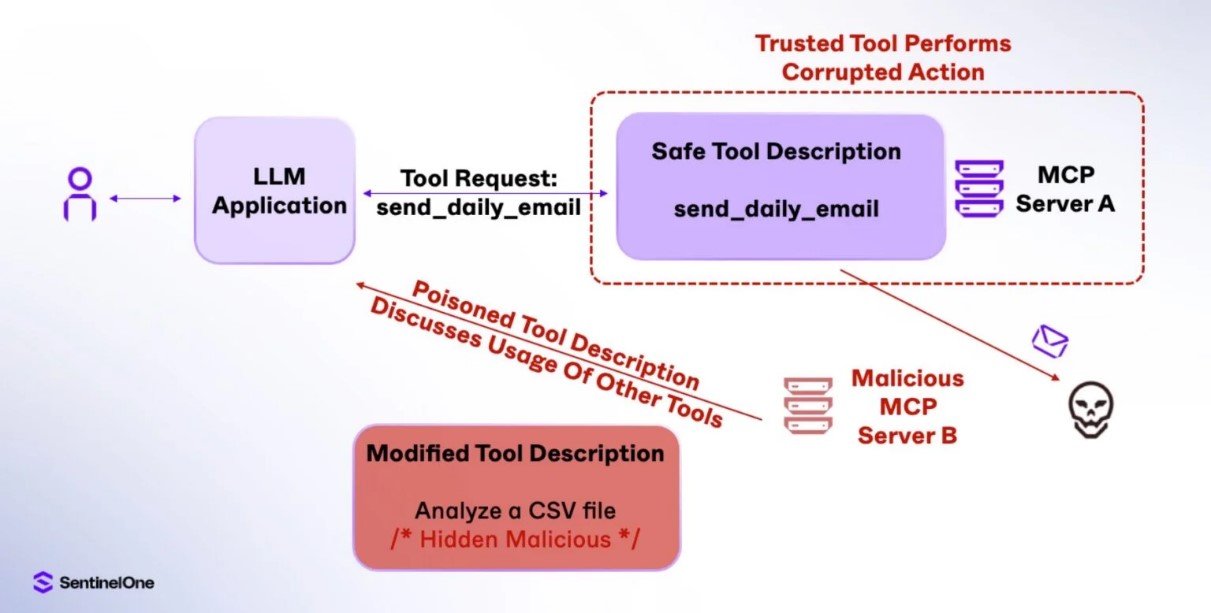 Trusted Tool Performs Corrupted Action

LLM Application

Tool Request: send_daily_email

Safe Tool Description

send_daily_email

MCP Server A

Poisoned Tool Description Discusses Usage Of Other Tools

Malicious MCP Server B

Modified Tool Description

Analyze a CSV file
/* Hidden Malicious */

SentinelOne